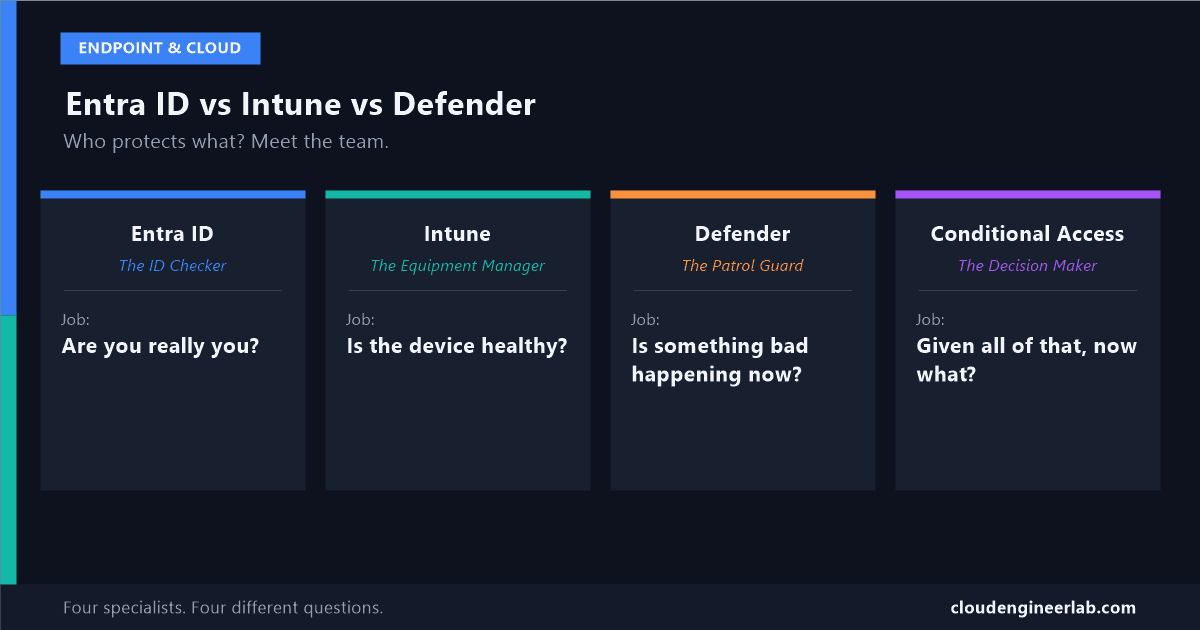 ENDPOINT & CLOUD

Entra ID vs Intune vs Defender

Who protects what? Meet the team.

Entra ID

The ID Checker

Job:

Are you really you?

Intune

The Equipment Manager

Job:

Is the device healthy?

Defender

The Patrol Guard

Job:

Is something bad happening now?

Conditional Access

The Decision Maker

Job:

Given all of that, now what?

Four specialists. Four different questions.

cloudengineerlab.com